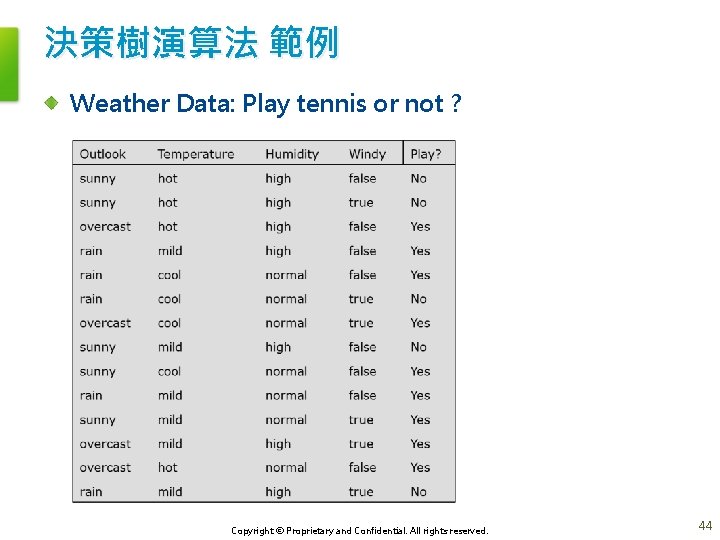 決策樹演算法 範例

Weather Data: Play tennis or not ?

| Outlook | Temperature | Humidity | Windy | Play? |
|---|---|---|---|---|
| sunny | hot | high | false | No |
| sunny | hot | high | true | No |
| overcast | hot | high | false | Yes |
| rain | mild | high | false | Yes |
| rain | cool | normal | false | Yes |
| rain | cool | normal | true | No |
| overcast | cool | normal | true | Yes |
| sunny | mild | high | false | No |
| sunny | cool | normal | false | Yes |
| rain | mild | normal | false | Yes |
| sunny | mild | normal | true | Yes |
| overcast | mild | high | true | Yes |
| overcast | hot | normal | false | Yes |
| rain | mild | high | true | No |

Copyright © Proprietary and Confidential. All rights reserved.

44